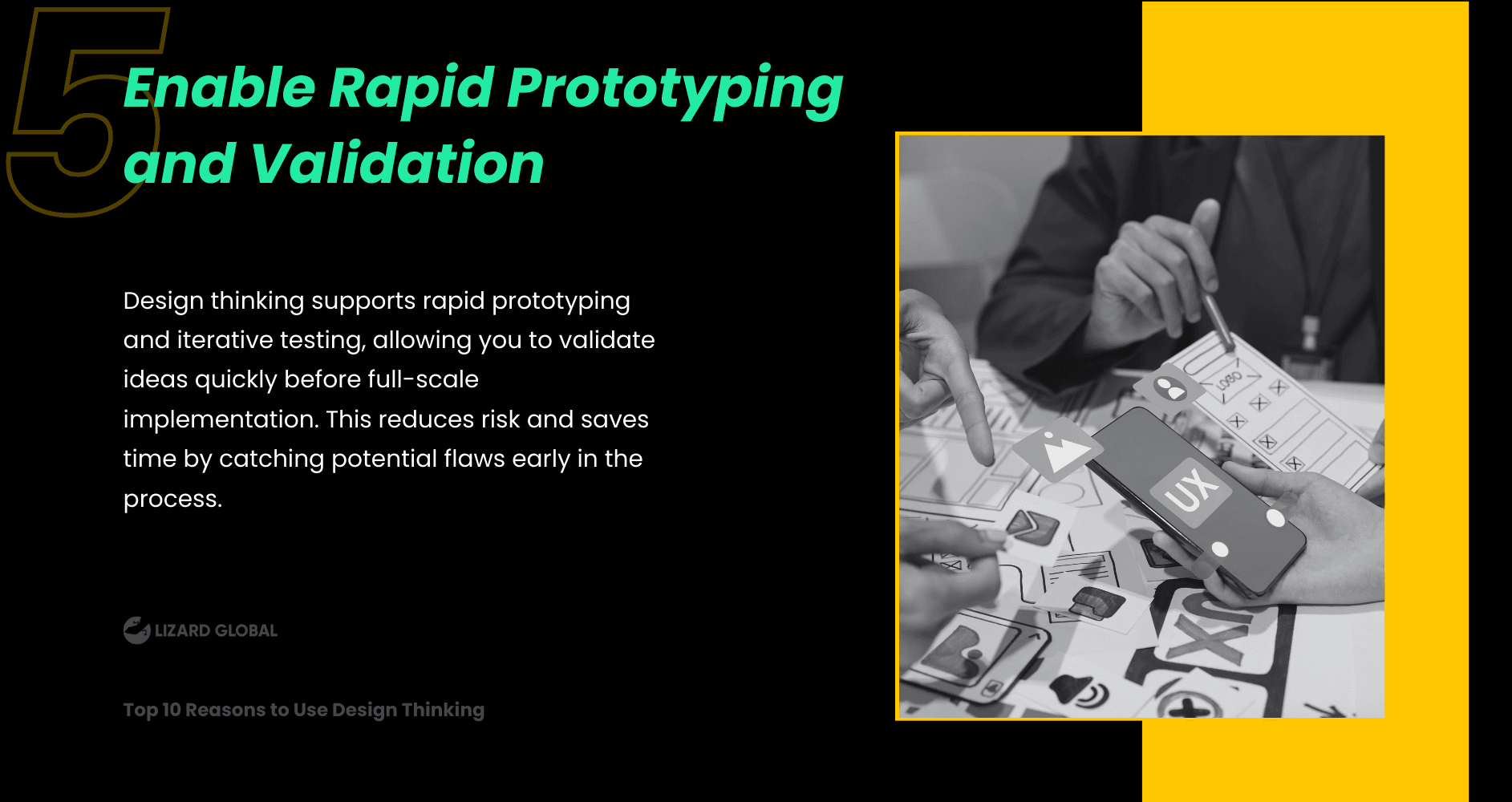 5

Enable Rapid Prototyping and Validation

Design thinking supports rapid prototyping and iterative testing, allowing you to validate ideas quickly before full-scale implementation. This reduces risk and saves time by catching potential flaws early in the process.

LIZARD GLOBAL

Top 10 Reasons to Use Design Thinking

LOGO

UX